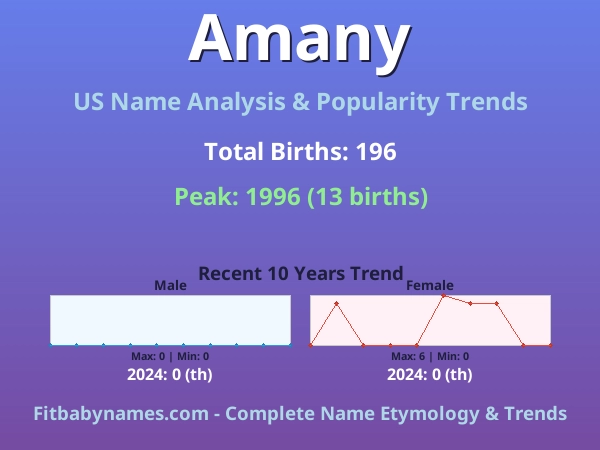 Amany

US Name Analysis & Popularity Trends

Total Births: 196

Peak: 1996 (13 births)

Recent 10 Years Trend

Male

Max: 0 | Min: 0

2024: 0 (th)

Female

Max: 6 | Min: 0

2024: 0 (th)

Fitbabynames.com - Complete Name Etymology & Trends